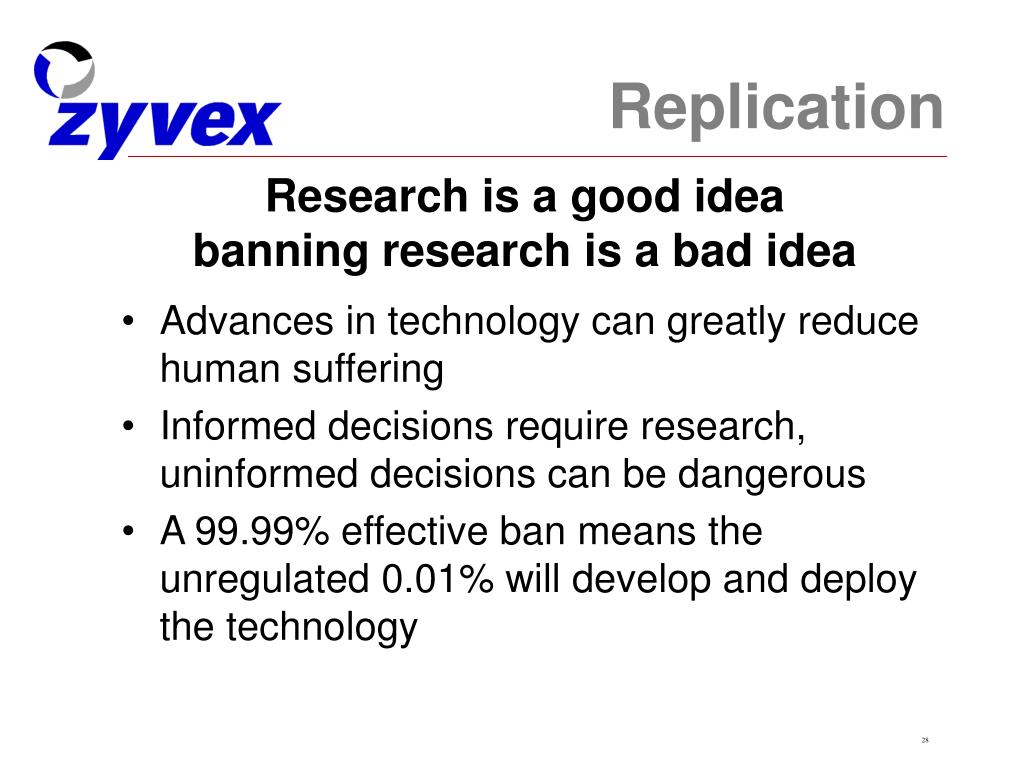 zyvex

Replication

Research is a good idea
banning research is a bad idea

• Advances in technology can greatly reduce human suffering
• Informed decisions require research, uninformed decisions can be dangerous
• A 99.99% effective ban means the unregulated 0.01% will develop and deploy the technology

28